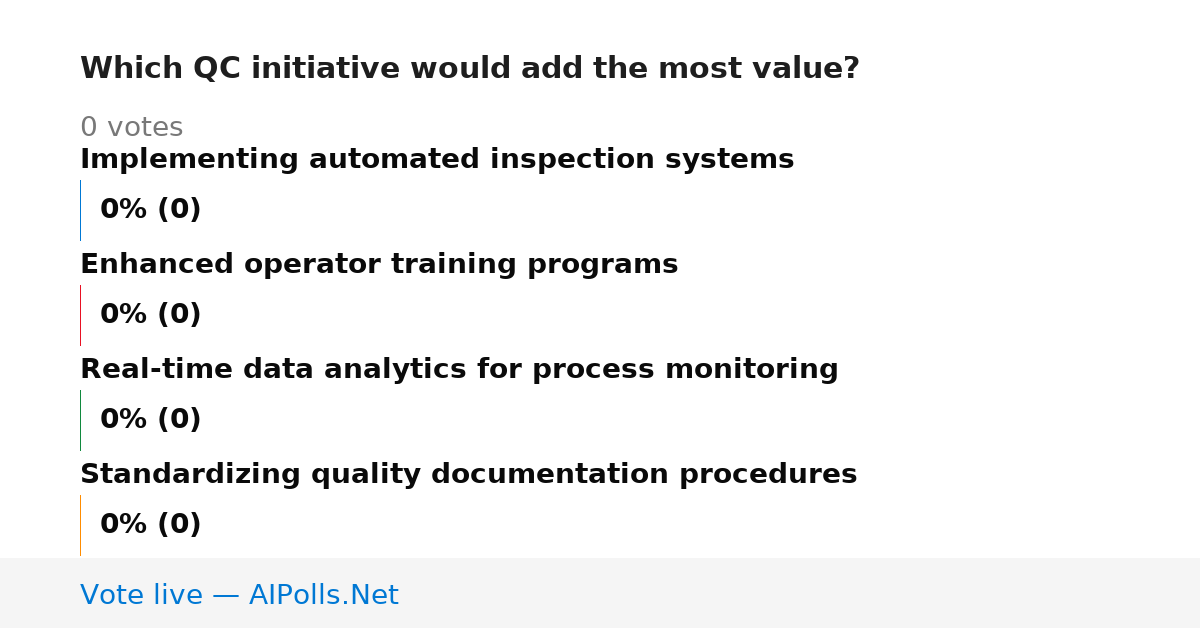 Which QC initiative would add the most value?

0 votes

Implementing automated inspection systems

0% (0)

Enhanced operator training programs

0% (0)

Real-time data analytics for process monitoring

0% (0)

Standardizing quality documentation procedures

0% (0)

Vote live — AIPolls.Net